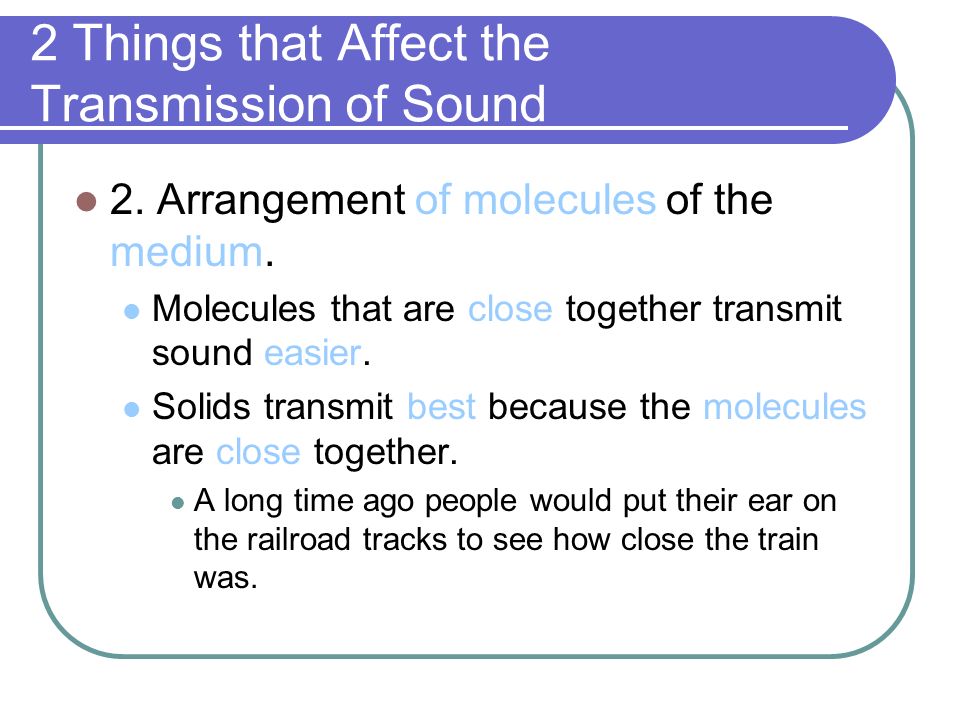 2 Things that Affect the Transmission of Sound

2. Arrangement of molecules of the medium.

Molecules that are close together transmit sound easier.

Solids transmit best because the molecules are close together.

A long time ago people would put their ear on the railroad tracks to see how close the train was.